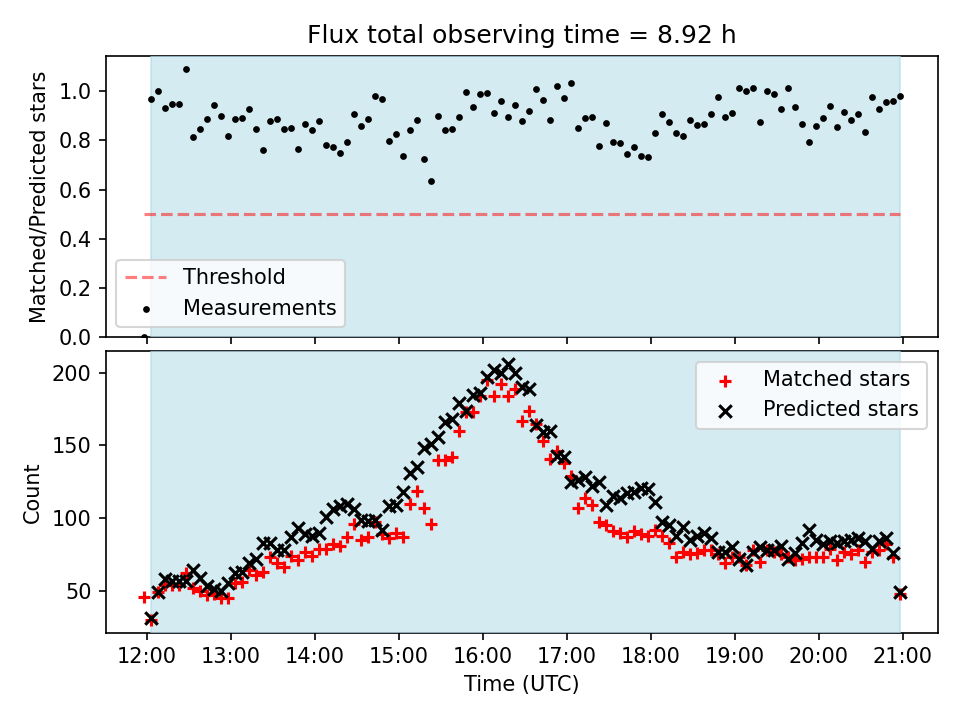 Flux total observing time = 8.92 h

Matched/Predicted stars

1.0
0.8
0.6
0.4
0.2
0.0

Threshold
Measurements

Count

200
150
100
50

Matched stars
Predicted stars

12:00 13:00 14:00 15:00 16:00 17:00 18:00 19:00 20:00 21:00

Time (UTC)